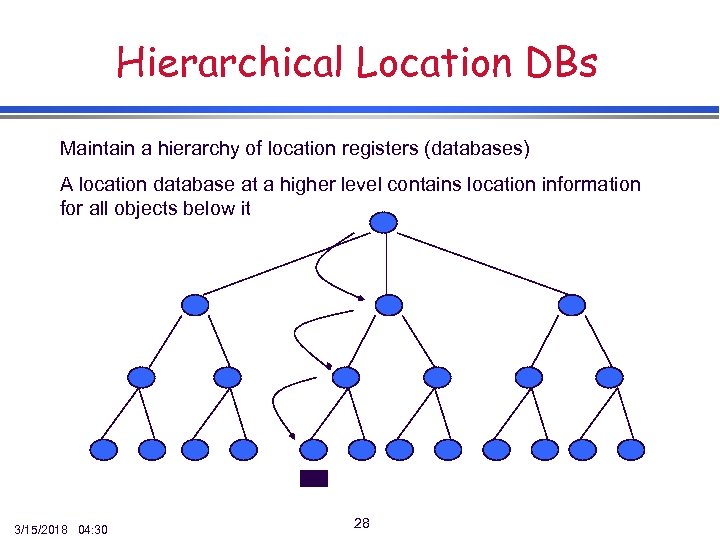 Hierarchical Location DBs

Maintain a hierarchy of location registers (databases)

A location database at a higher level contains location information for all objects below it

3/15/2018 04:30

28